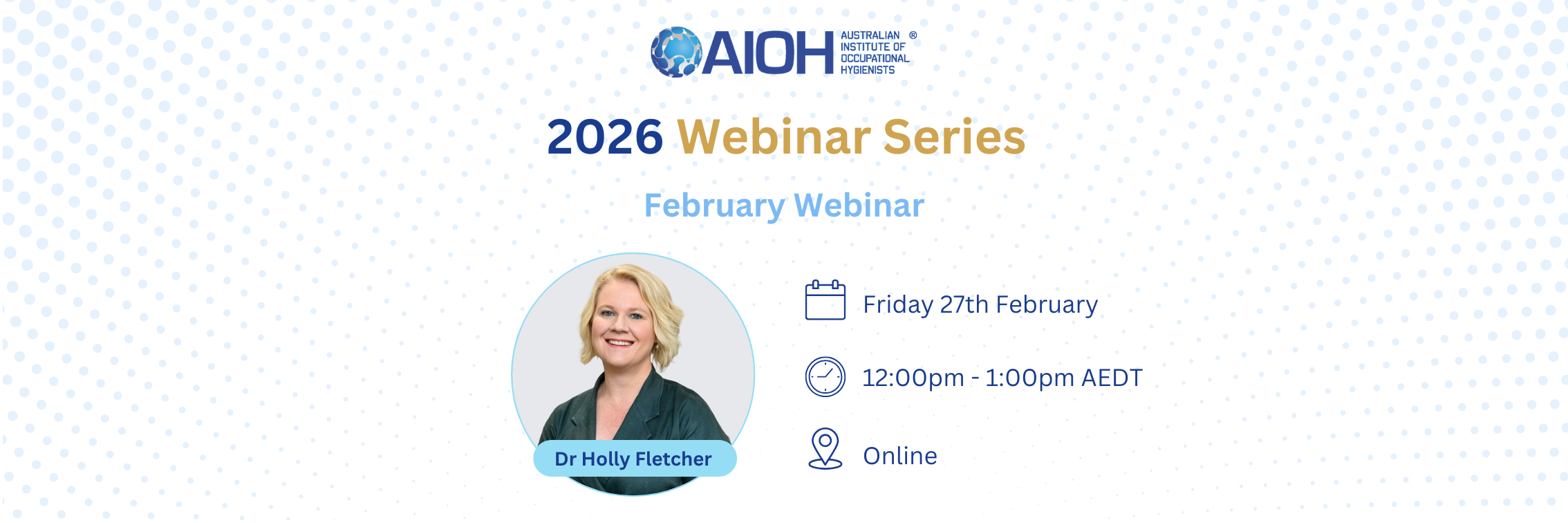 AIOH AUSTRALIAN INSTITUTE OF OCCUPATIONAL HYGIENISTS ®

2026 Webinar Series

February Webinar

Dr Holly Fletcher

Friday 27th February

12:00pm - 1:00pm AEDT

Online